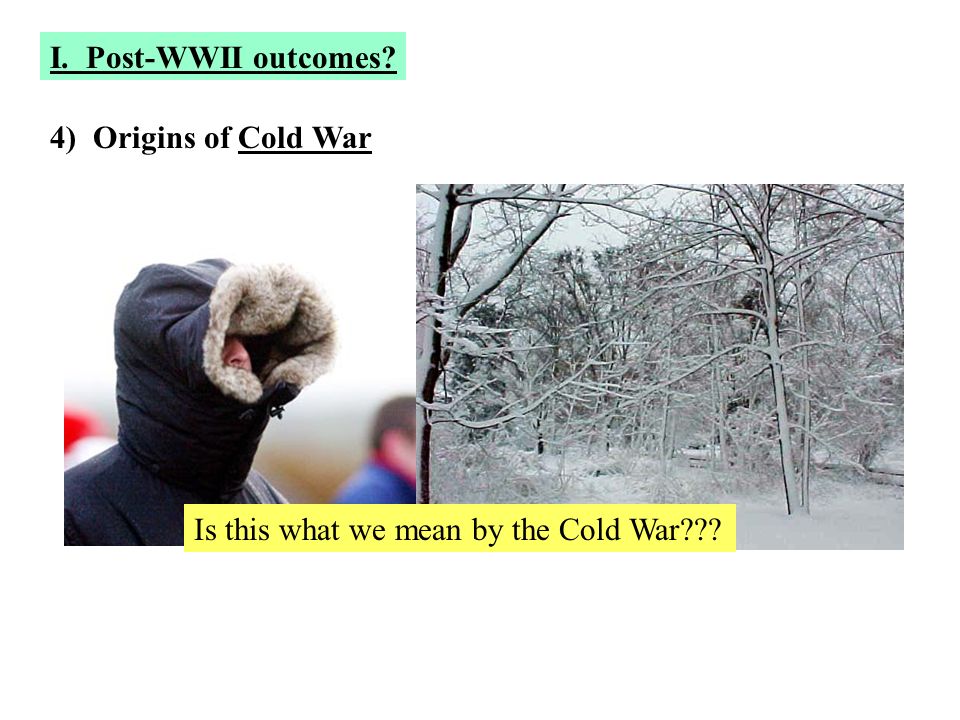 I. Post-WWII outcomes?

4) Origins of Cold War

Is this what we mean by the Cold War???